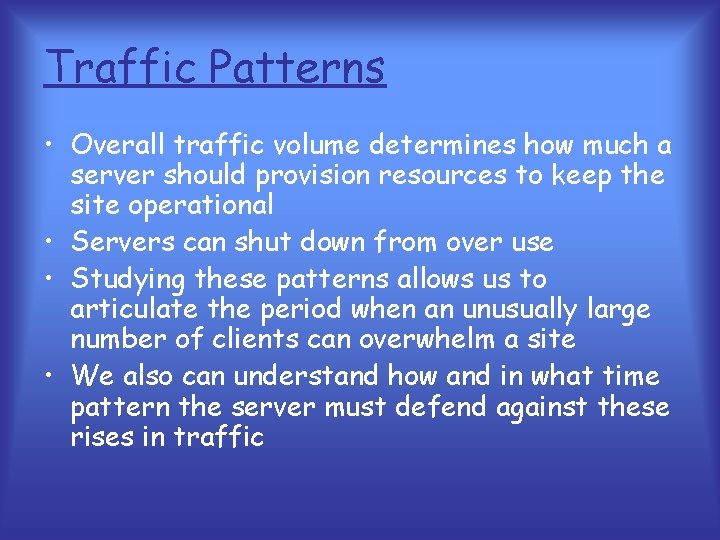 Traffic Patterns

• Overall traffic volume determines how much a server should provision resources to keep the site operational
• Servers can shut down from over use
• Studying these patterns allows us to articulate the period when an unusually large number of clients can overwhelm a site
• We also can understand how and in what time pattern the server must defend against these rises in traffic